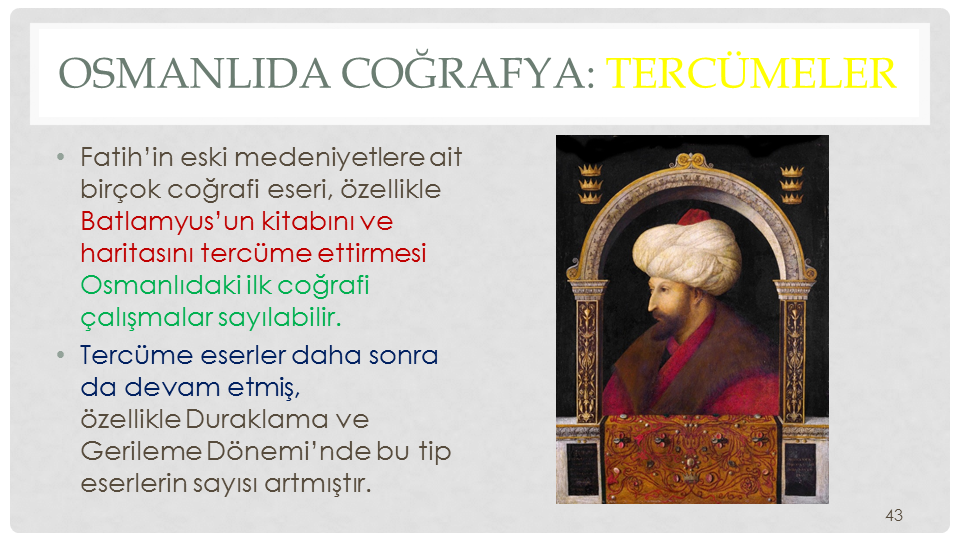 OSMANLIDA COĞRAFYA: TERCÜMELER

• Fatih'in eski medeniyetlere ait birçok coğrafi eseri, özellikle Batlamyus'un kitabını ve haritasını tercüme ettirmesi Osmanlıdaki ilk coğrafi çalışmalar sayılabilir.

• Tercüme eserler daha sonra da devam etmiş, özellikle Duraklama ve Gerileme Dönemi'nde bu tip eserlerin sayısı artmıştır.

43